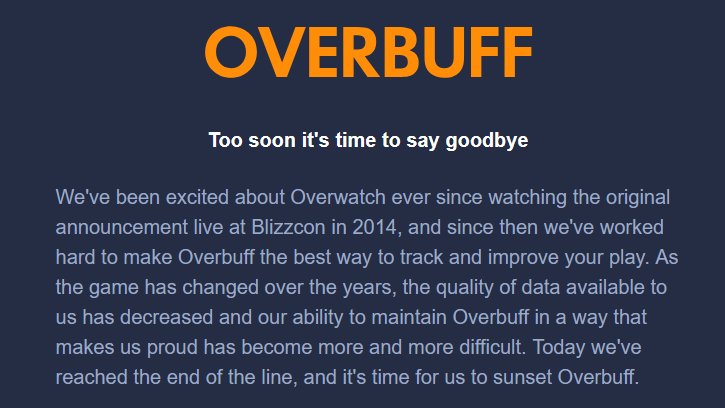 OVERBUFF

Too soon it's time to say goodbye

We've been excited about Overwatch ever since watching the original announcement live at Blizzcon in 2014, and since then we've worked hard to make Overbuff the best way to track and improve your play. As the game has changed over the years, the quality of data available to us has decreased and our ability to maintain Overbuff in a way that makes us proud has become more and more difficult. Today we've reached the end of the line, and it's time for us to sunset Overbuff.